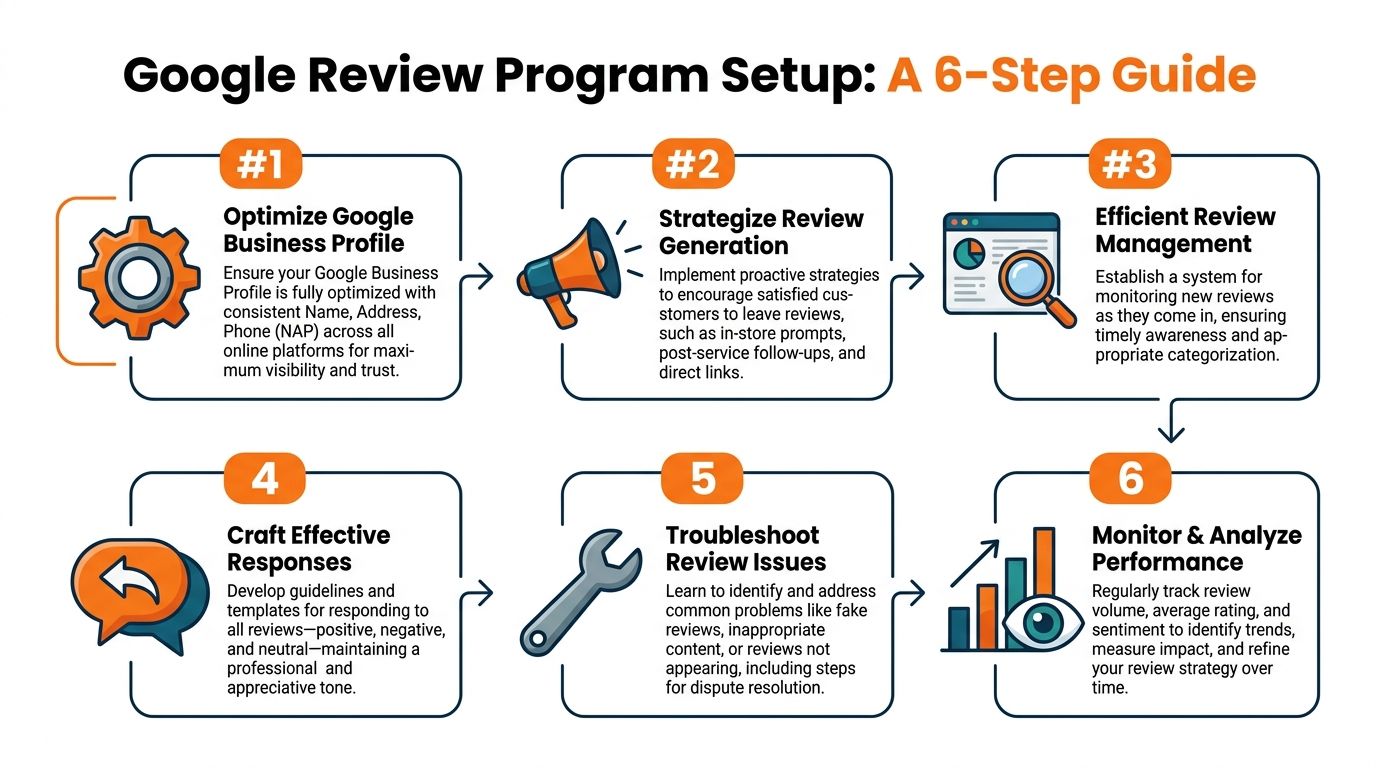 Google Review Program Setup: A 6-Step Guide

#1

Optimize Google Business Profile

Ensure your Google Business Profile is fully optimized with consistent Name, Address, Phone (NAP) across all online platforms for maximum visibility and trust.

#2

Strategize Review Generation

Implement proactive strategies to encourage satisfied customers to leave reviews, such as in-store prompts, post-service follow-ups, and direct links.

#3

Efficient Review Management

Establish a system for monitoring new reviews as they come in, ensuring timely awareness and appropriate categorization.

4

Craft Effective Responses

Develop guidelines and templates for responding to all reviews—positive, negative, and neutral—maintaining a professional and appreciative tone.

5

Troubleshoot Review Issues

Learn to identify and address common problems like fake reviews, inappropriate content, or reviews not appearing, including steps for dispute resolution.

6

Monitor & Analyze Performance

Regularly track review volume, average rating, and sentiment to identify trends, measure impact, and refine your review strategy over time.